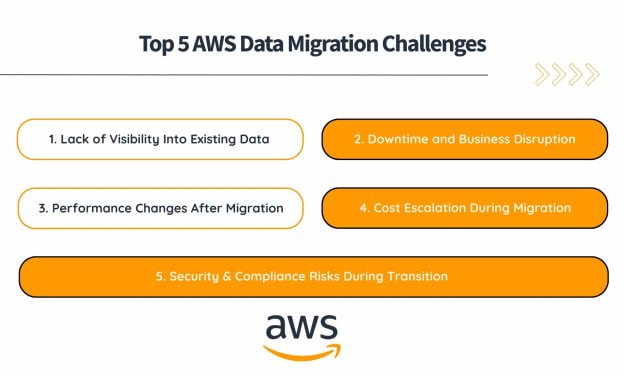 Top 5 AWS Data Migration Challenges

1. Lack of Visibility Into Existing Data

2. Downtime and Business Disruption

3. Performance Changes After Migration

4. Cost Escalation During Migration

5. Security & Compliance Risks During Transition

aws